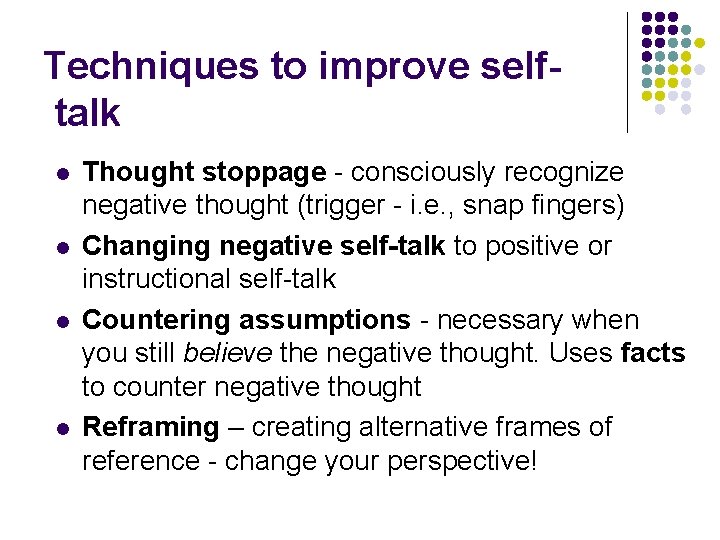 Techniques to improve self-talk

- Thought stoppage - consciously recognize negative thought (trigger - i.e., snap fingers)
- Changing negative self-talk to positive or instructional self-talk
- Countering assumptions - necessary when you still believe the negative thought. Uses facts to counter negative thought
- Reframing – creating alternative frames of reference - change your perspective!